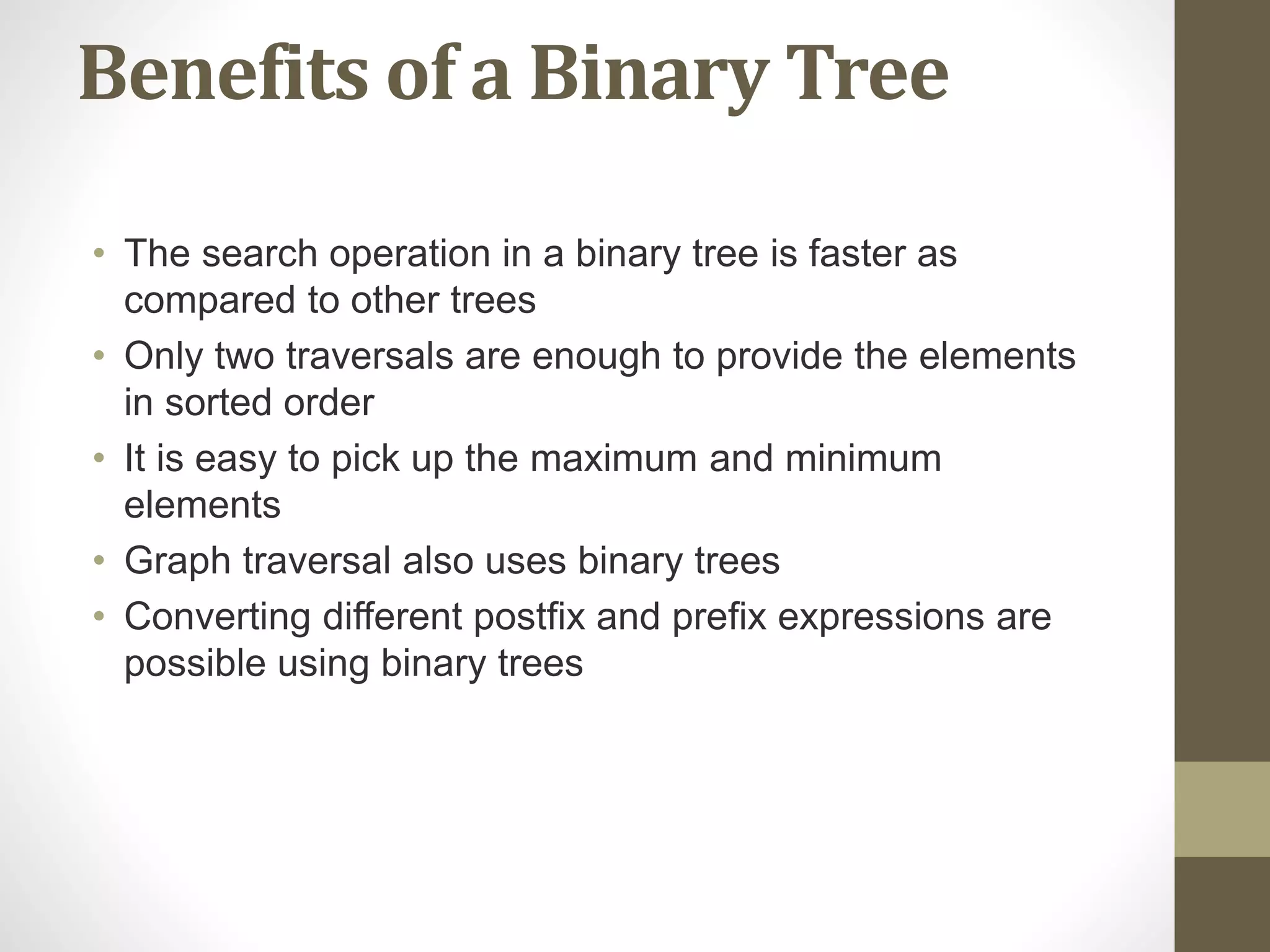 Benefits of a Binary Tree

• The search operation in a binary tree is faster as compared to other trees
• Only two traversals are enough to provide the elements in sorted order
• It is easy to pick up the maximum and minimum elements
• Graph traversal also uses binary trees
• Converting different postfix and prefix expressions are possible using binary trees